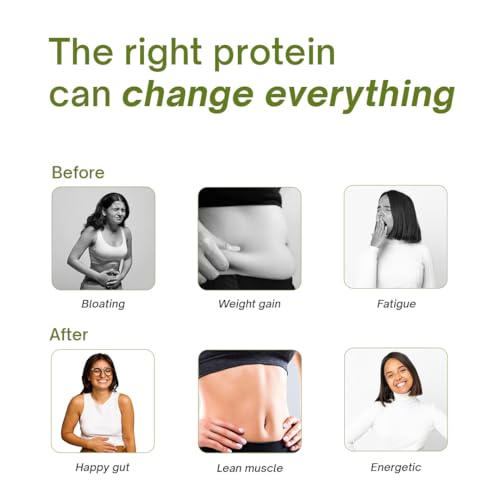 The right protein can change everything

Before

Bloating

Weight gain

Fatigue

After

Happy gut

Lean muscle

Energetic